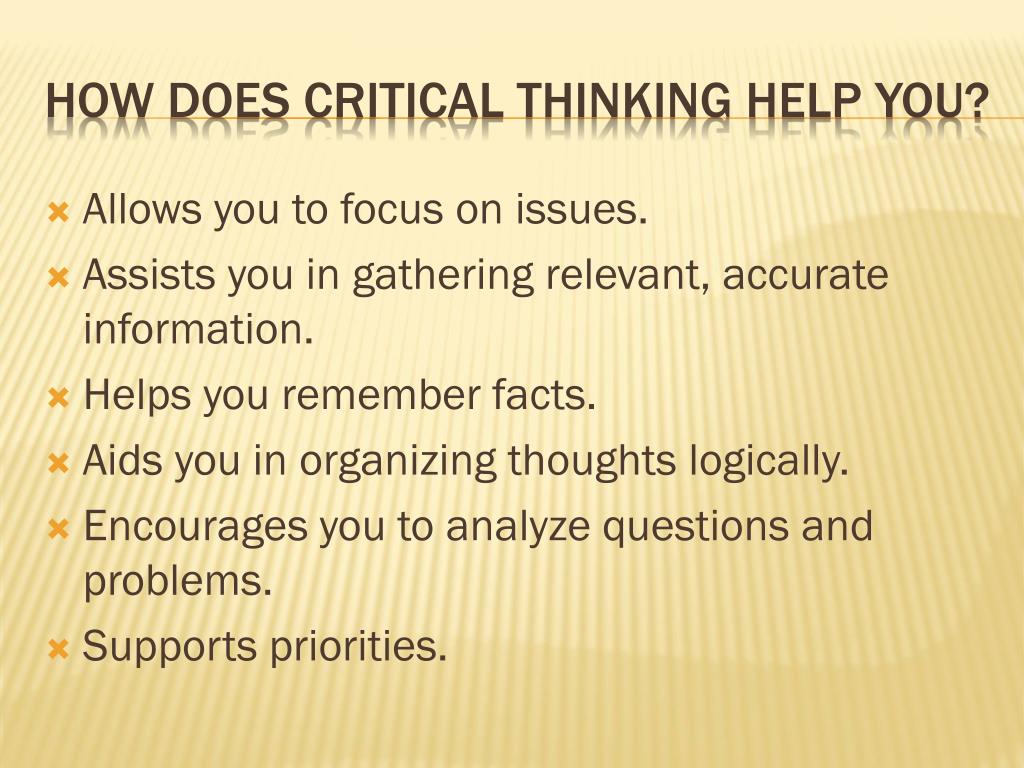 HOW DOES CRITICAL THINKING HELP YOU?

Allows you to focus on issues.

Assists you in gathering relevant, accurate information.

Helps you remember facts.

Aids you in organizing thoughts logically.

Encourages you to analyze questions and problems.

Supports priorities.